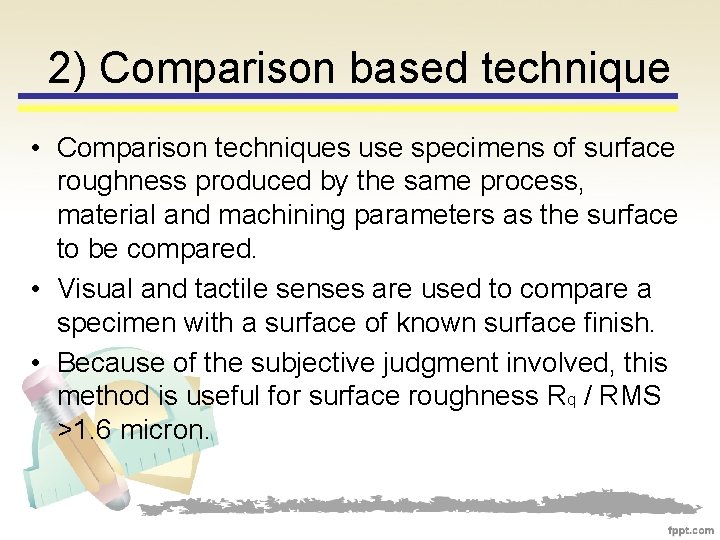 2) Comparison based technique

• Comparison techniques use specimens of surface roughness produced by the same process, material and machining parameters as the surface to be compared.

• Visual and tactile senses are used to compare a specimen with a surface of known surface finish.

• Because of the subjective judgment involved, this method is useful for surface roughness $R_q$ / RMS >1.6 micron.

fppt.com